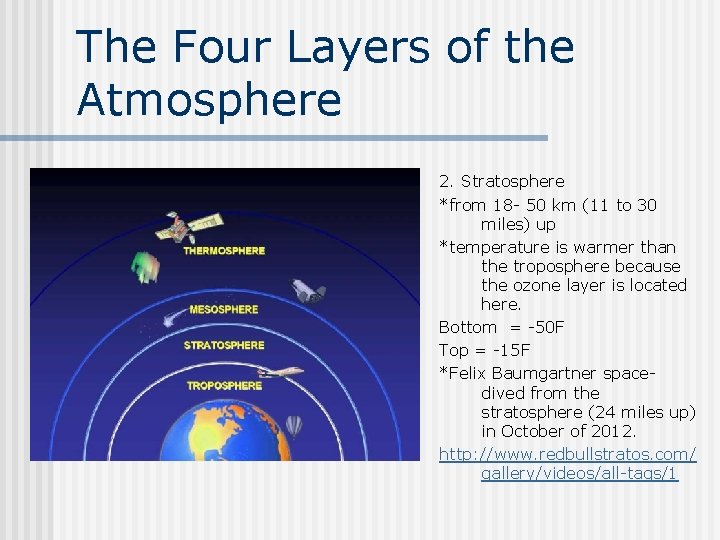 The Four Layers of the Atmosphere

THERMOSPHERE
MESOSPHERE
STRATOSPHERE
TROPOSPHERE

2. Stratosphere
*from 18- 50 km (11 to 30 miles) up
*temperature is warmer than the troposphere because the ozone layer is located here.
Bottom = -50F
Top = -15F
*Felix Baumgartner space-dived from the stratosphere (24 miles up) in October of 2012.
http://www.redbullstratos.com/gallery/videos/all-tags/1